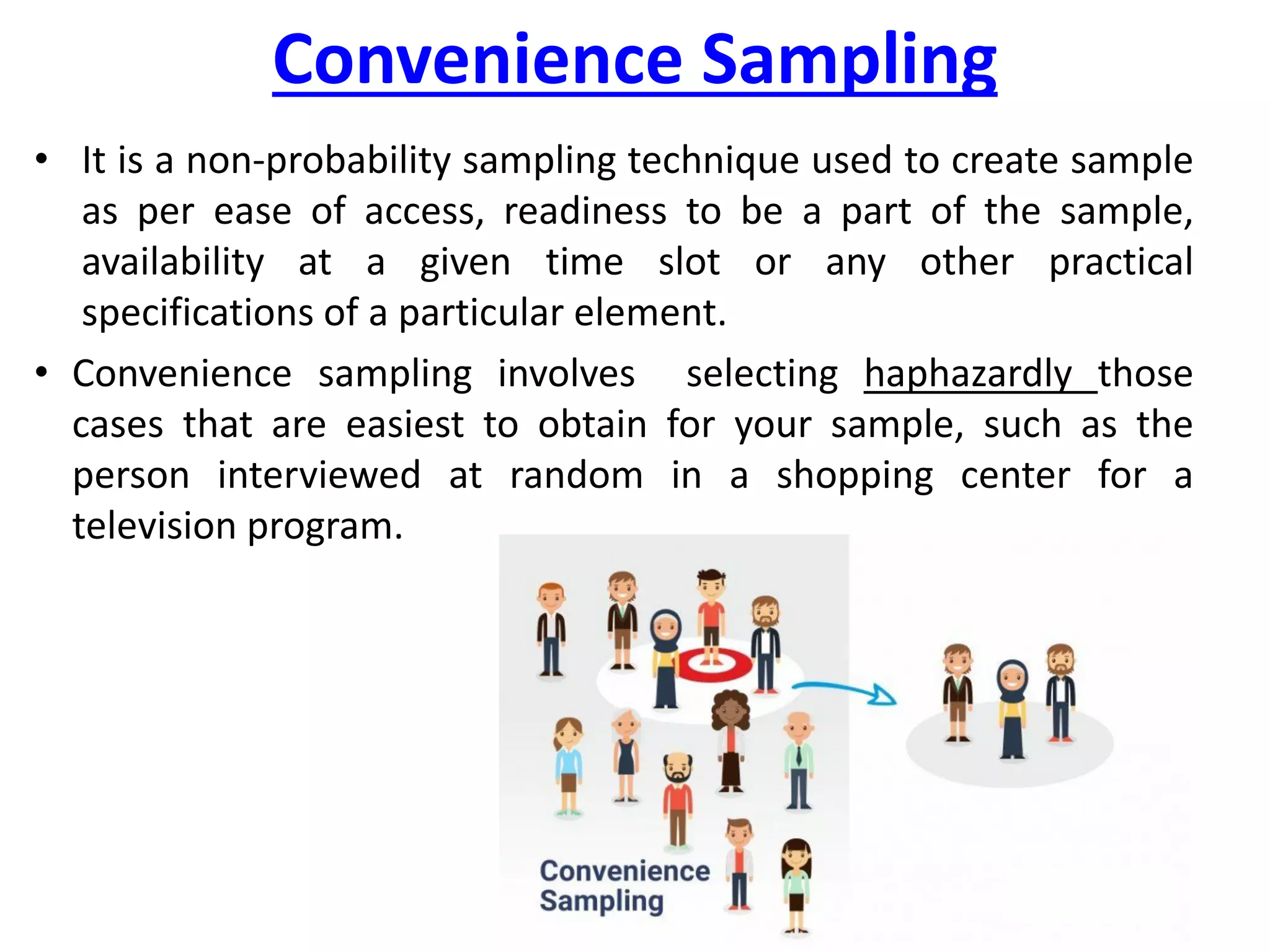 Convenience Sampling

• It is a non-probability sampling technique used to create sample as per ease of access, readiness to be a part of the sample, availability at a given time slot or any other practical specifications of a particular element.

• Convenience sampling involves selecting haphazardly those cases that are easiest to obtain for your sample, such as the person interviewed at random in a shopping center for a television program.

Convenience Sampling